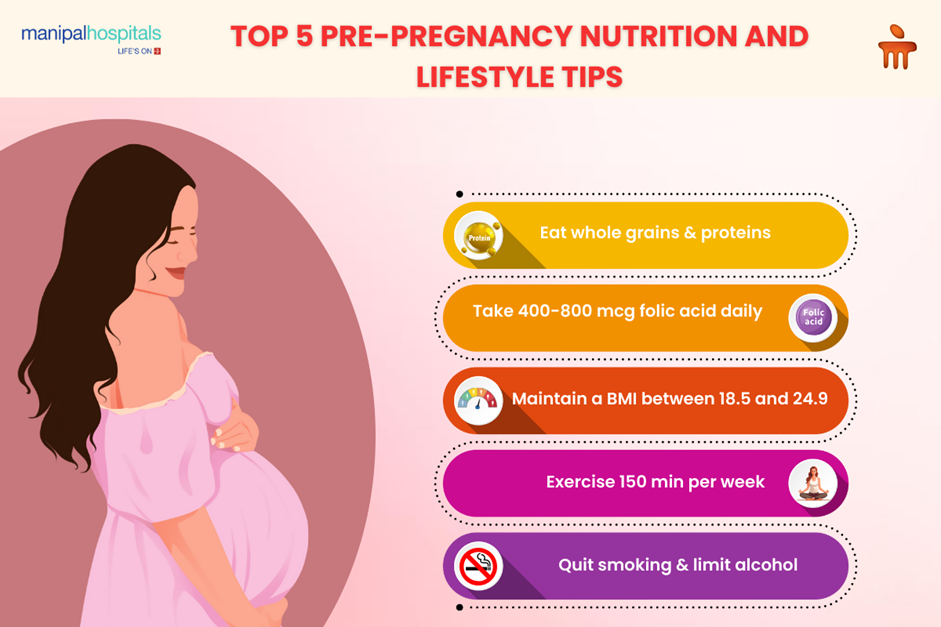 manipalhospitals
LIFE'S ON

TOP 5 PRE-PREGNANCY NUTRITION AND LIFESTYLE TIPS

Protein
Eat whole grains & proteins

Take 400-800 mcg folic acid daily
Folic acid

Maintain a BMI between 18.5 and 24.9

Exercise 150 min per week

Quit smoking & limit alcohol